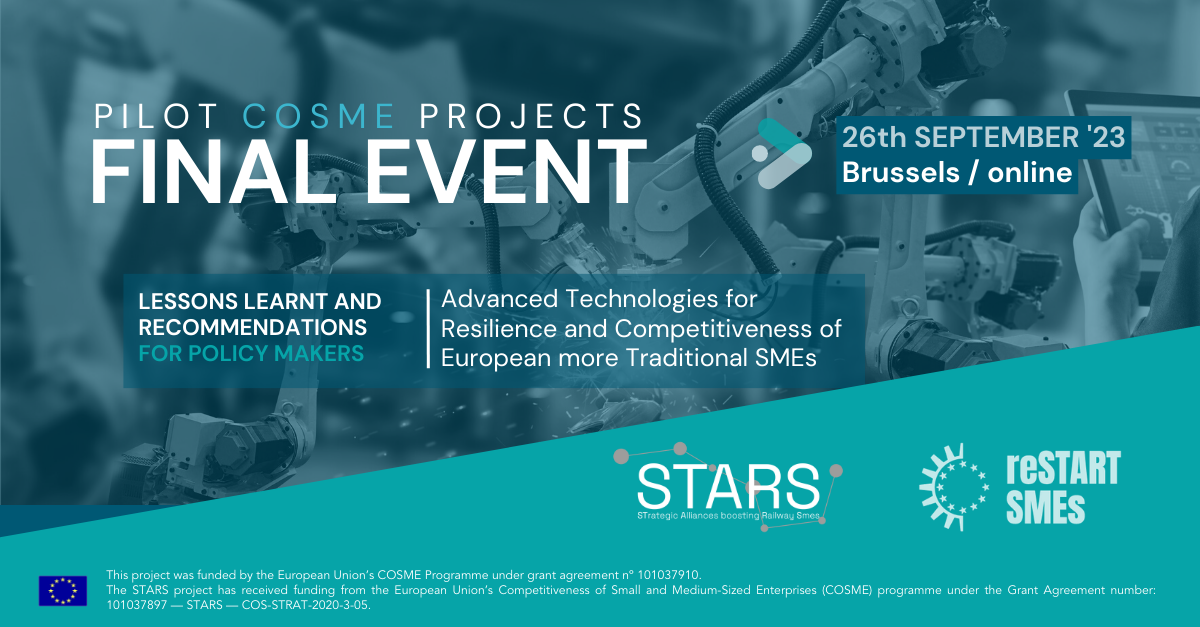 PILOT COSME PROJECTS
FINAL EVENT

26th SEPTEMBER '23
Brussels / online

LESSONS LEARNT AND RECOMMENDATIONS FOR POLICY MAKERS

Advanced Technologies for Resilience and Competitiveness of European more Traditional SMEs

STARS
STrategic Alliances boosting Railway Smes

reSTART SMEs

This project was funded by the European Union's COSME Programme under grant agreement n° 101037910.
The STARS project has received funding from the European Union's Competitiveness of Small and Medium-Sized Enterprises (COSME) programme under the Grant Agreement number: 101037897 — STARS — COS-STRAT-2020-3-05.